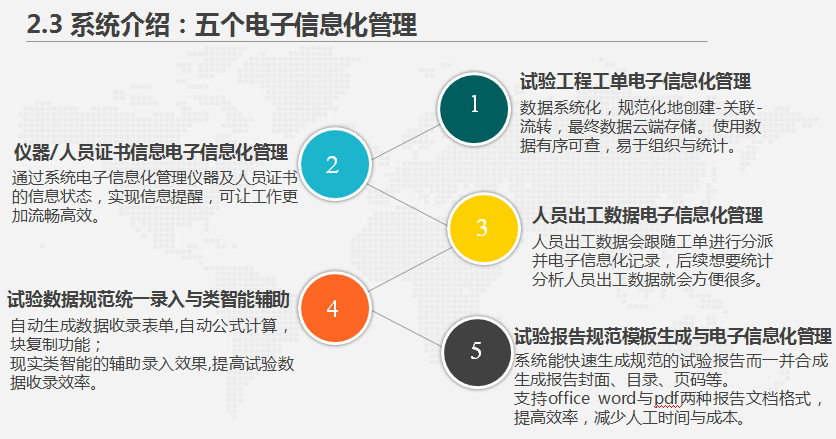 2.3 系统介绍：五个电子信息化管理

1

试验工程工单电子信息化管理

数据系统化，规范化地创建-关联-流转，最终数据云端存储。使用数据有序可查，易于组织与统计。

2

仪器/人员证书信息电子信息化管理

通过系统电子信息化管理仪器及人员证书的信息状态，实现信息提醒，可让工作更加流畅高效。

3

人员出工数据电子信息化管理

人员出工数据会跟随工单进行分派并电子信息化记录，后续想要统计分析人员出工数据就会方便很多。

4

试验数据规范统一录入与类智能辅助

自动生成数据收录表单,自动公式计算，块复制功能；
现实类智能的辅助录入效果,提高试验数据收录效率。

5

试验报告规范模板生成与电子信息化管理

系统能快速生成规范的试验报告而一并合成生成报告封面、目录、页码等。
支持office word与pdf两种报告文档格式，提高效率，减少人工时间与成本。